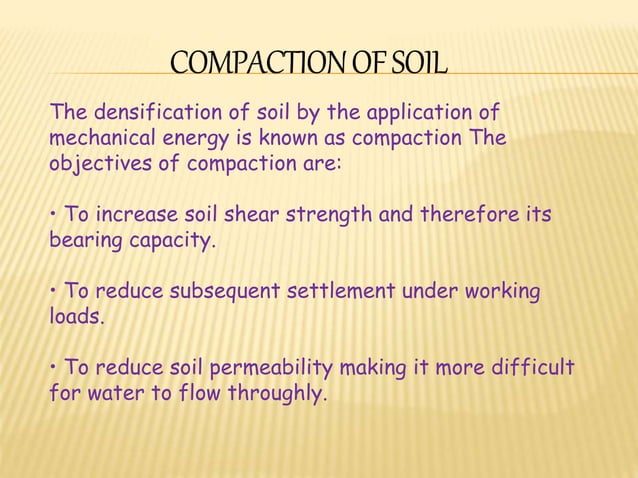 COMPACTION OF SOIL

The densification of soil by the application of mechanical energy is known as compaction The objectives of compaction are:

• To increase soil shear strength and therefore its bearing capacity.

• To reduce subsequent settlement under working loads.

• To reduce soil permeability making it more difficult for water to flow throughly.